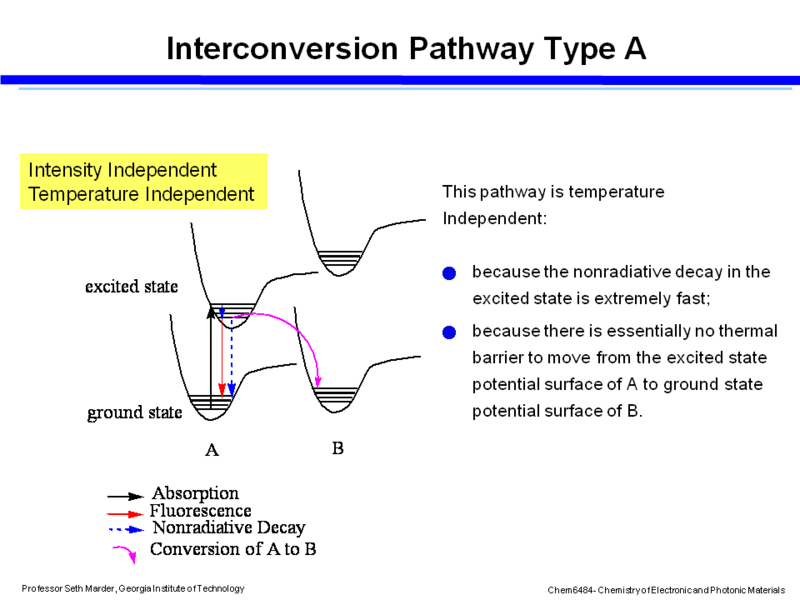 Interconversion Pathway Type A

Intensity Independent
Temperature Independent

excited state

ground state

A

B

Absorption
Fluorescence
Nonradiative Decay
Conversion of A to B

This pathway is temperature Independent:

because the nonradiative decay in the excited state is extremely fast;

because there is essentially no thermal barrier to move from the excited state potential surface of A to ground state potential surface of B.

Professor Seth Marder, Georgia Institute of Technology

Chem6484- Chemistry of Electronic and Photonic Materials